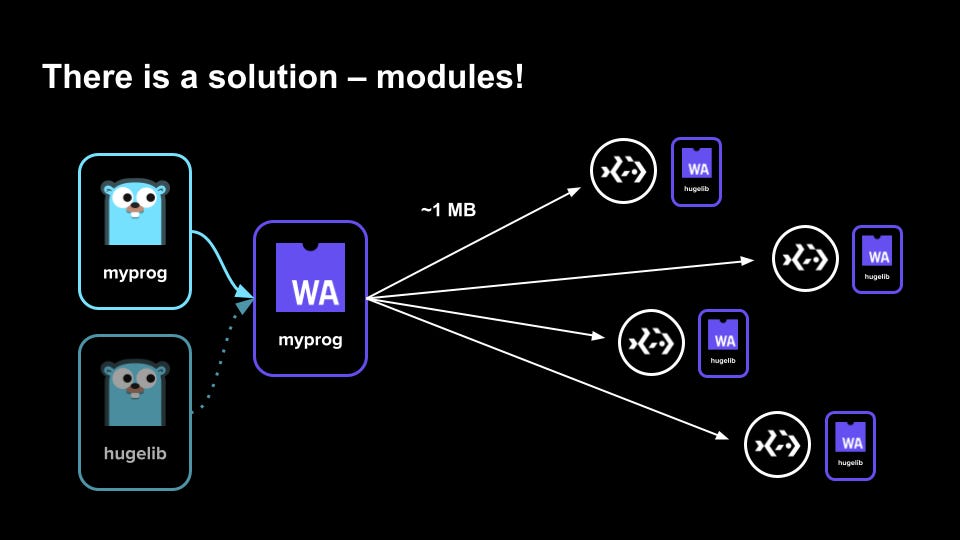 There is a solution – modules!

myprog

hugelib

WA

myprog

~1 MB

WA
hugelib

WA
hugelib

WA
hugelib

WA
hugelib